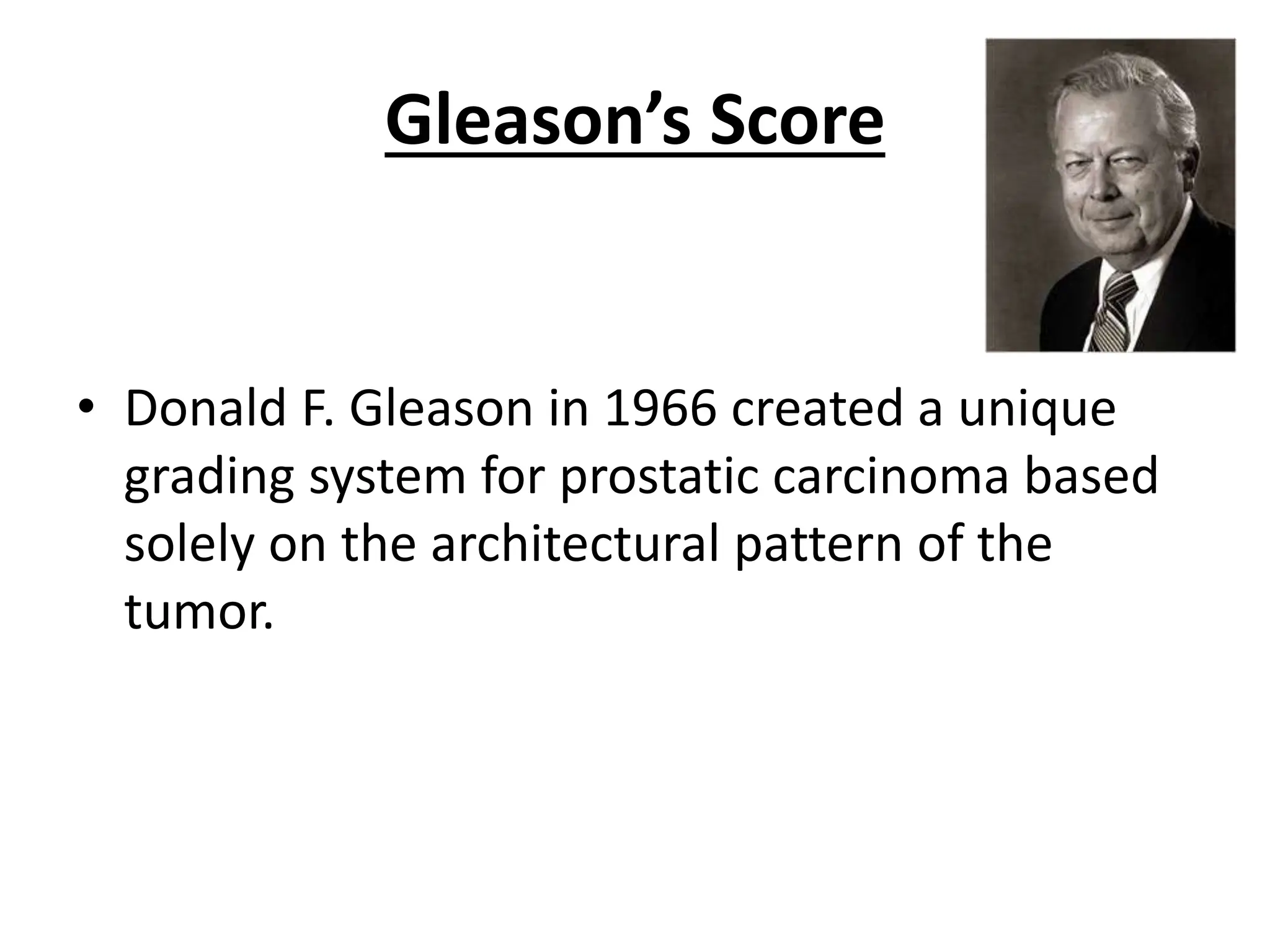 Gleason's Score

• Donald F. Gleason in 1966 created a unique grading system for prostatic carcinoma based solely on the architectural pattern of the tumor.